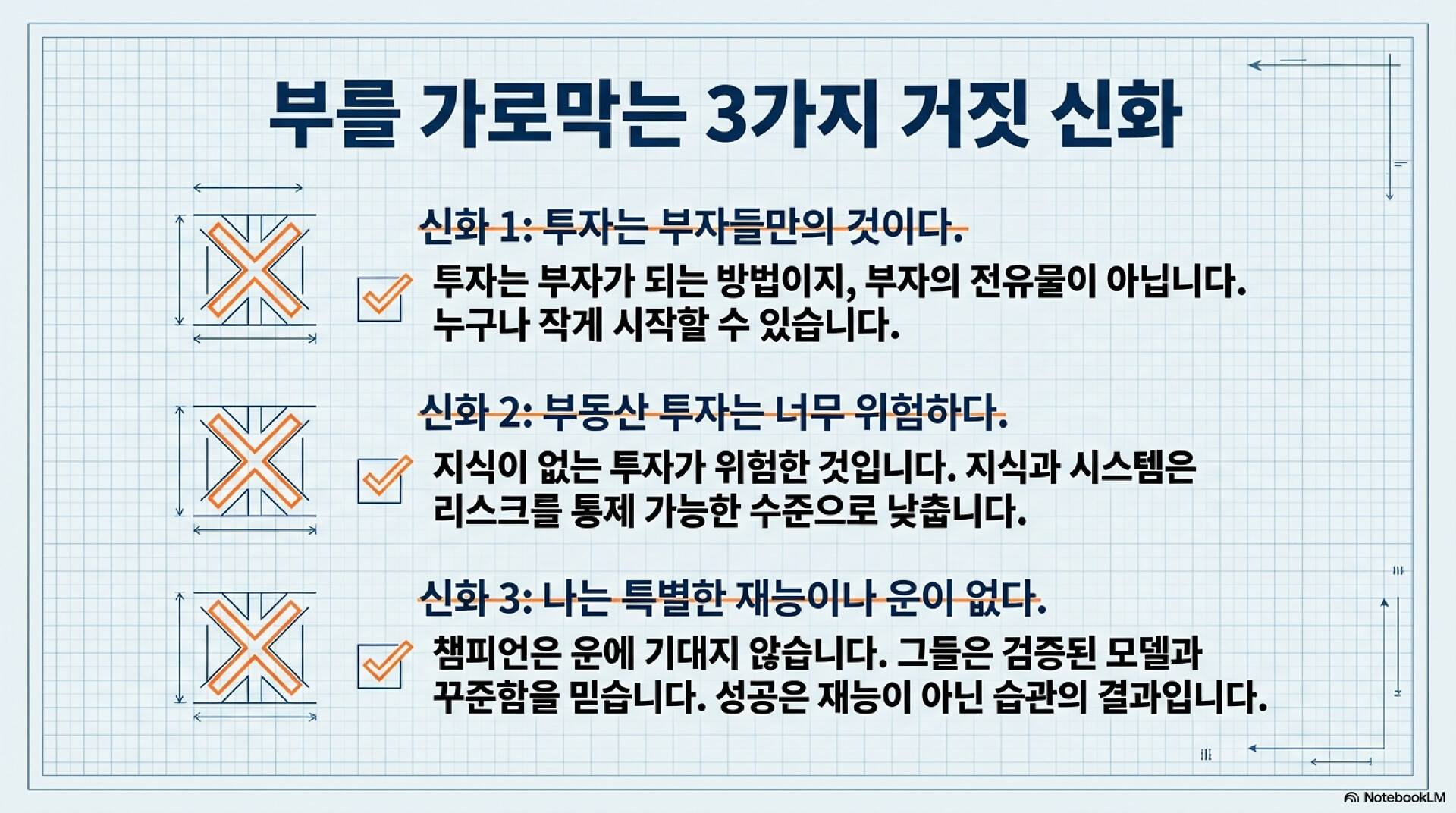 부를 가로막는 3가지 거짓 신화

신화 1: 투자는 부자들만의 것이다.

투자는 부자가 되는 방법이지, 부자의 전유물이 아닙니다. 누구나 작게 시작할 수 있습니다.

신화 2: 부동산 투자는 너무 위험하다.

지식이 없는 투자가 위험한 것입니다. 지식과 시스템은 리스크를 통제 가능한 수준으로 낮춥니다.

신화 3: 나는 특별한 재능이나 운이 없다.

챔피언은 운에 기대지 않습니다. 그들은 검증된 모델과 꾸준함을 믿습니다. 성공은 재능이 아닌 습관의 결과입니다.

NotebookLM